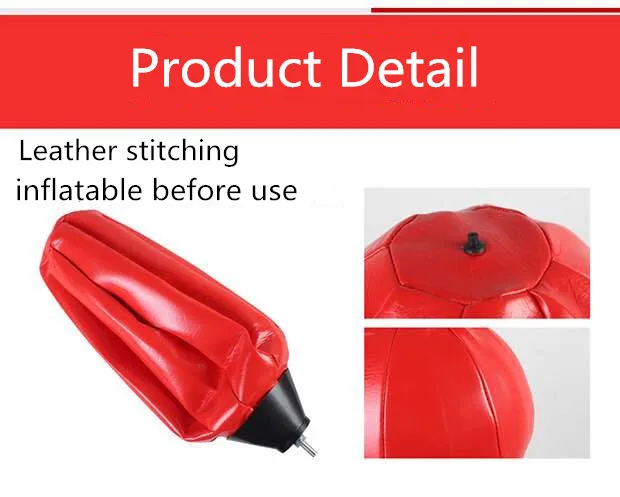 Product Detail

Leather stitching
inflatable before use